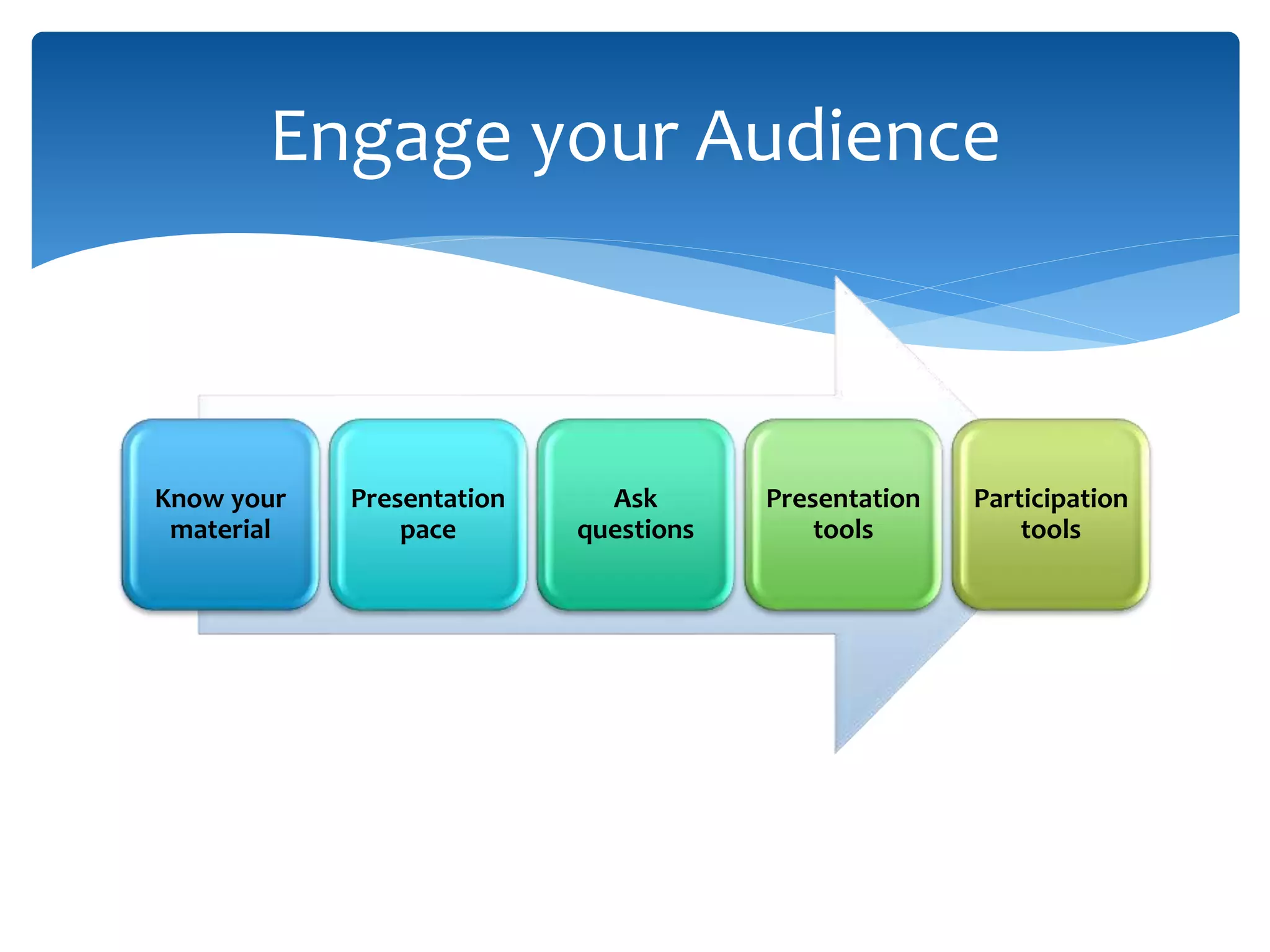 Engage your Audience

Know your material

Presentation pace

Ask questions

Presentation tools

Participation tools